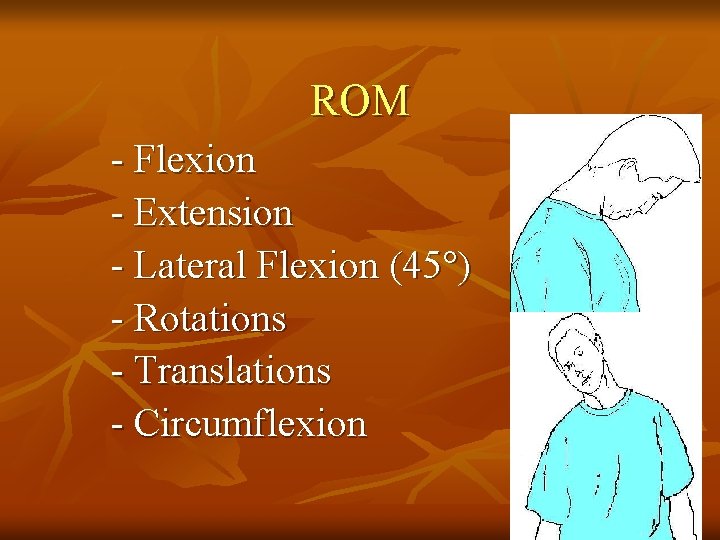 ROM

- Flexion
- Extension
- Lateral Flexion (45°)
- Rotations
- Translations
- Circumflexion